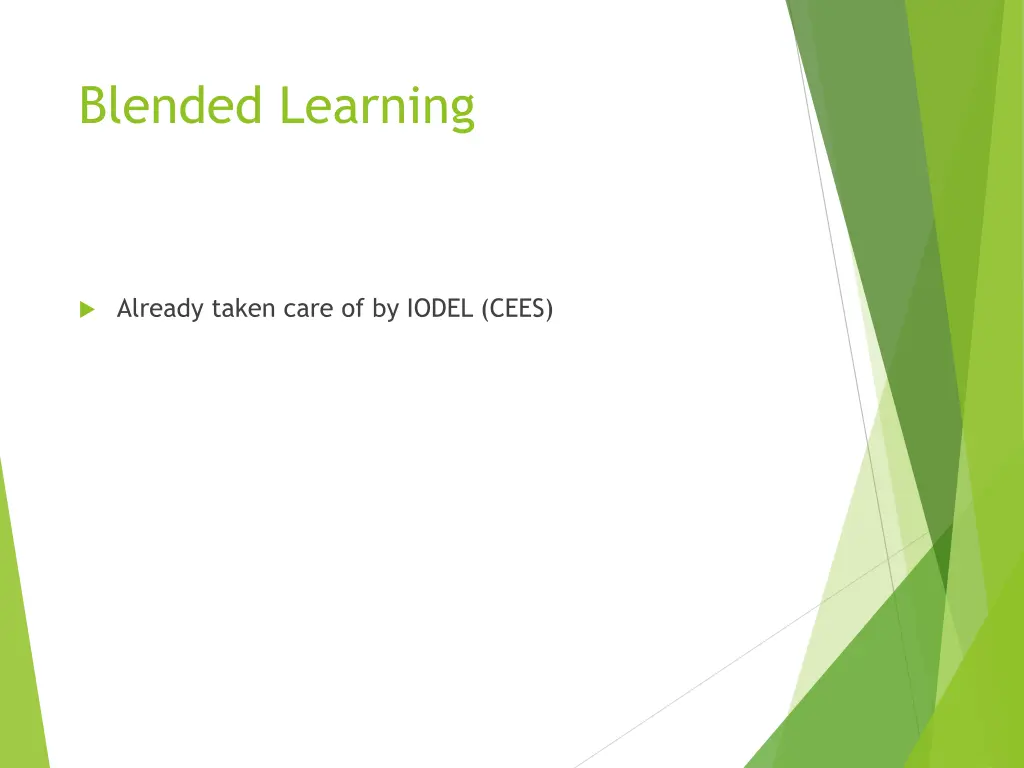 Blended Learning

Already taken care of by IODEL (CEES)